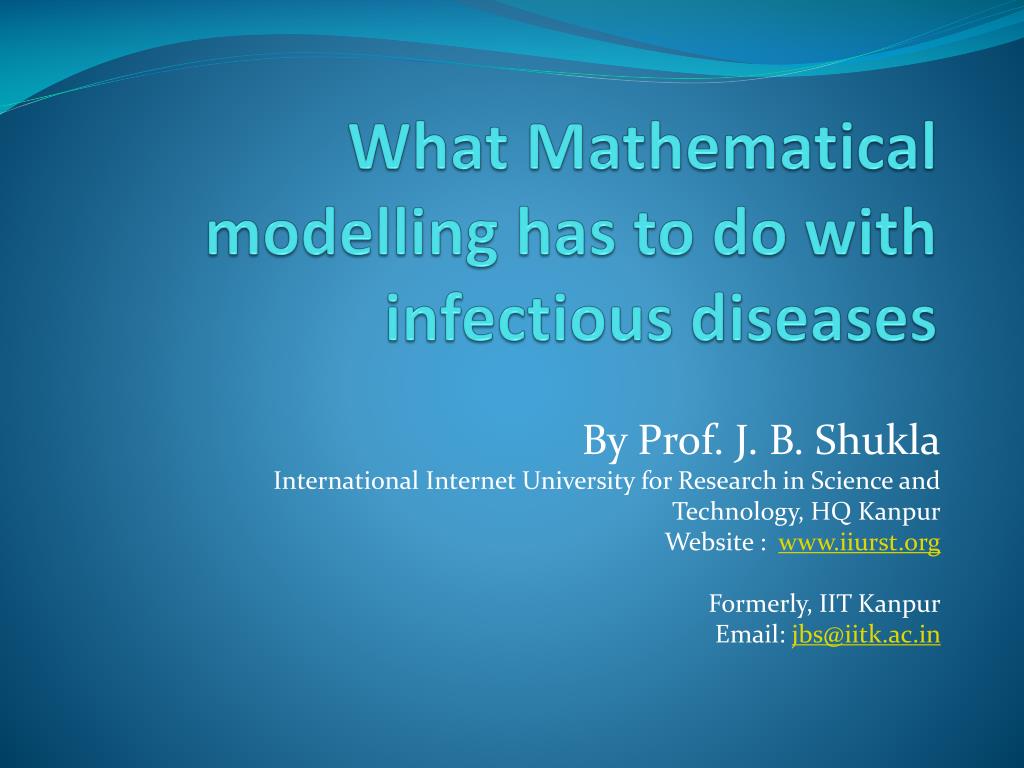 What Mathematical modelling has to do with infectious diseases

By Prof. J. B. Shukla
International Internet University for Research in Science and Technology, HQ Kanpur
Website : www.iiurst.org

Formerly, IIT Kanpur
Email: jbs@iitk.ac.in